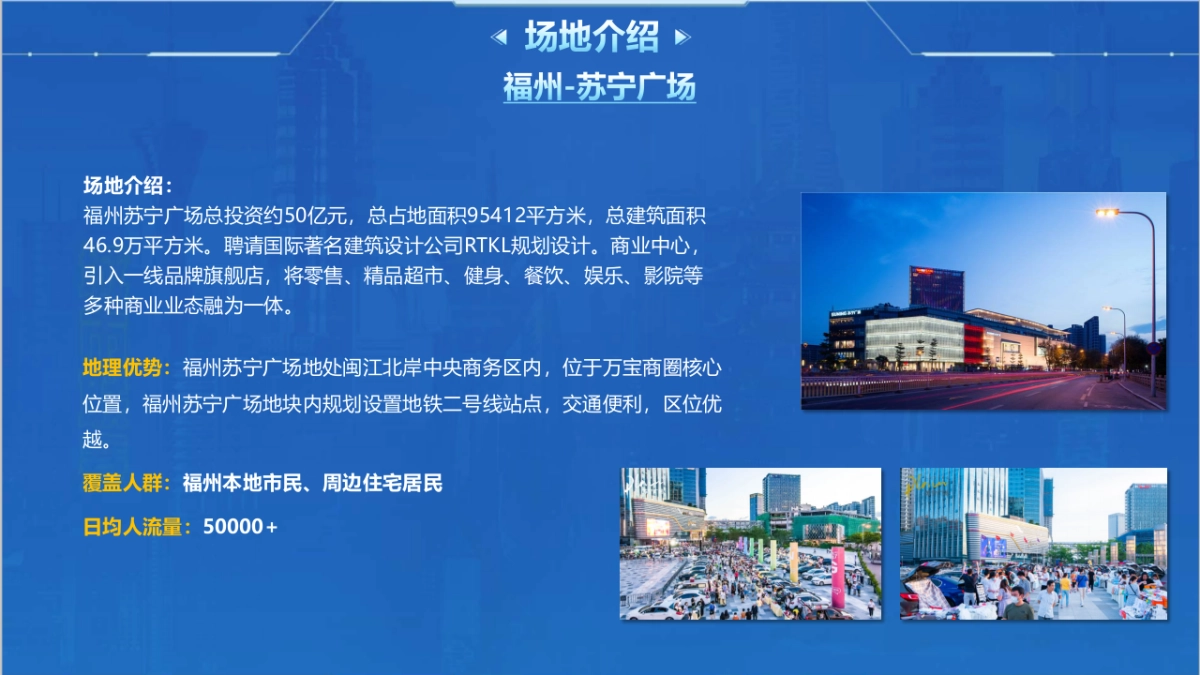 场地介绍

福州-苏宁广场

场地介绍：
福州苏宁广场总投资约50亿元，总占地面积95412平方米，总建筑面积46.9万平方米。聘请国际著名建筑设计公司RTKL规划设计。商业中心，引入一线品牌旗舰店，将零售、精品超市、健身、餐饮、娱乐、影院等多种商业业态融为一体。

地理优势：福州苏宁广场地处闽江北岸中央商务区内，位于万宝商圈核心位置，福州苏宁广场地块内规划设置地铁二号线站点，交通便利，区位优越。

覆盖人群：福州本地市民、周边住宅居民

日均人流量：50000＋